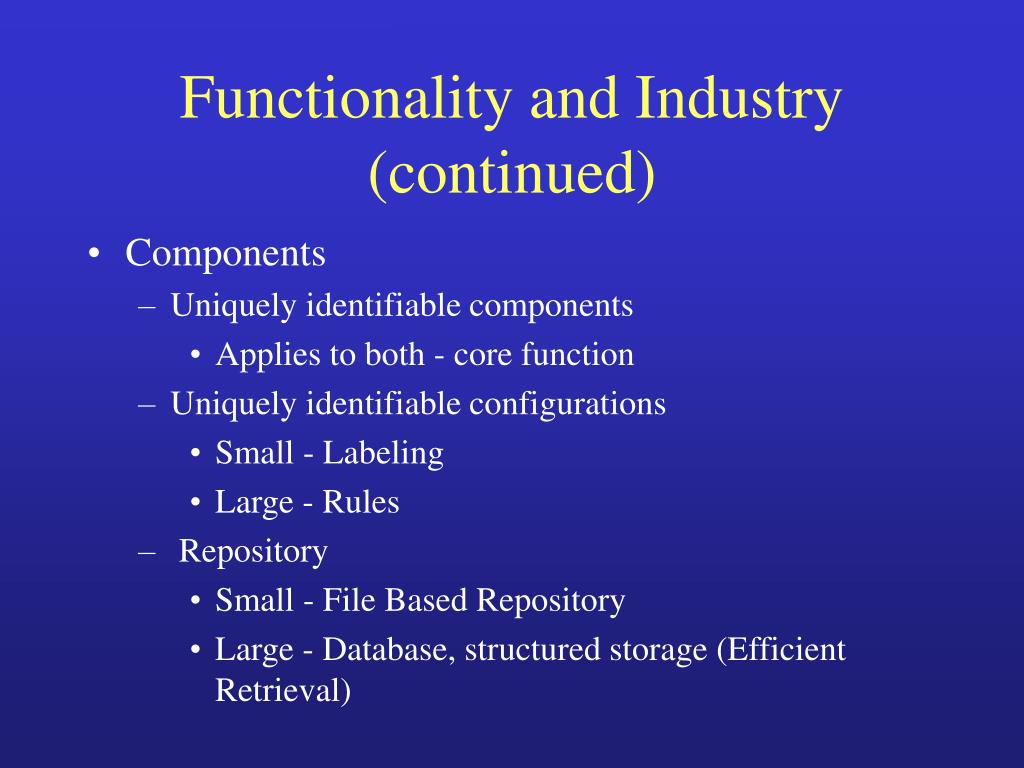 Functionality and Industry (continued)

• Components
– Uniquely identifiable components
• Applies to both - core function
– Uniquely identifiable configurations
• Small - Labeling
• Large - Rules
– Repository
• Small - File Based Repository
• Large - Database, structured storage (Efficient Retrieval)